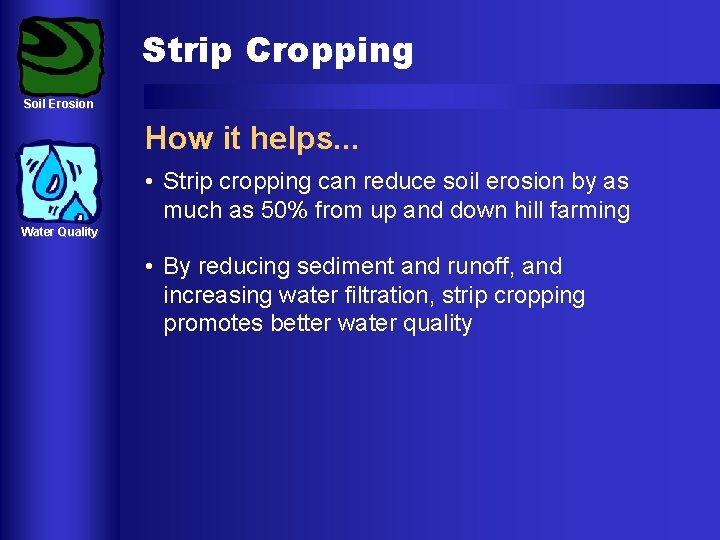 Soil Erosion

Water Quality

Strip Cropping

How it helps...

• Strip cropping can reduce soil erosion by as much as 50% from up and down hill farming

• By reducing sediment and runoff, and increasing water filtration, strip cropping promotes better water quality